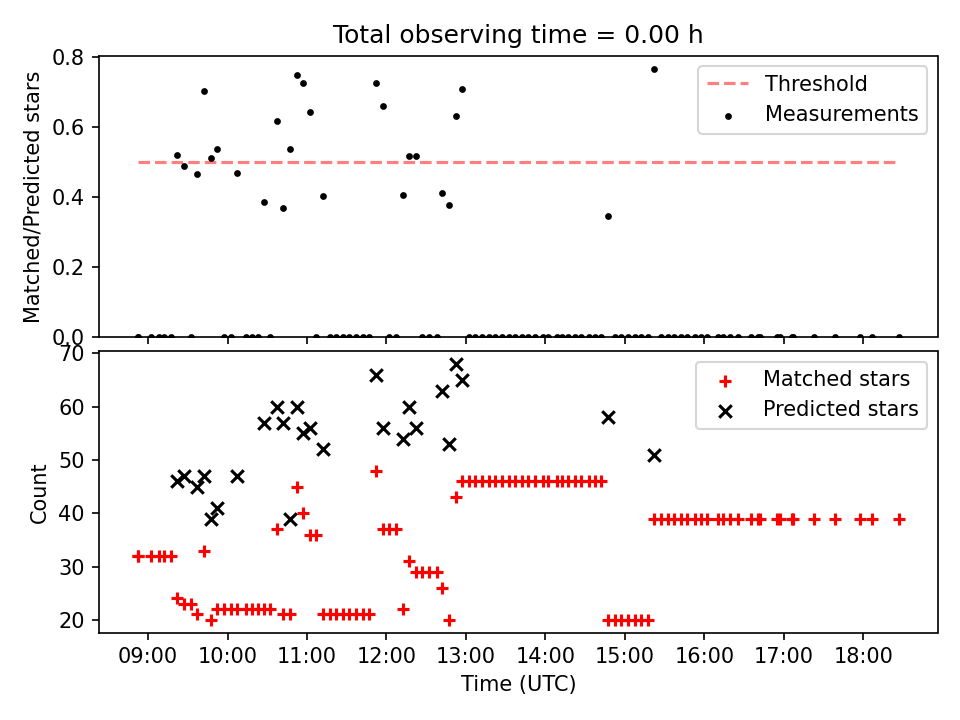 Total observing time = 0.00 h

Matched/Predicted stars

0.8
0.6
0.4
0.2
0.0

Threshold
Measurements

Count

70
60
50
40
30
20

Matched stars
Predicted stars

09:00 10:00 11:00 12:00 13:00 14:00 15:00 16:00 17:00 18:00

Time (UTC)